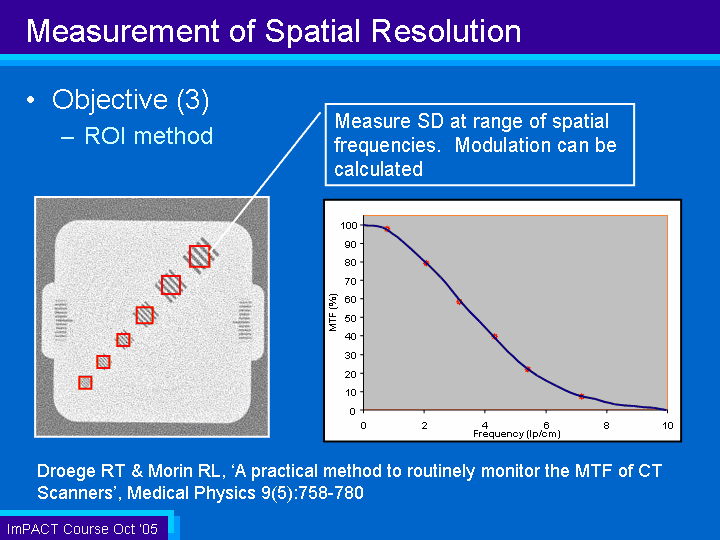 Measurement of Spatial Resolution

• Objective (3)
– ROI method

Measure SD at range of spatial frequencies. Modulation can be calculated

100
90
80
70
60
50
40
30
20
10
0
MTF (%)
0 2 4 6 8 10
Frequency (lp/cm)

Droege RT & Morin RL, ‘A practical method to routinely monitor the MTF of CT Scanners’, Medical Physics 9(5):758-780

ImPACT Course Oct '05